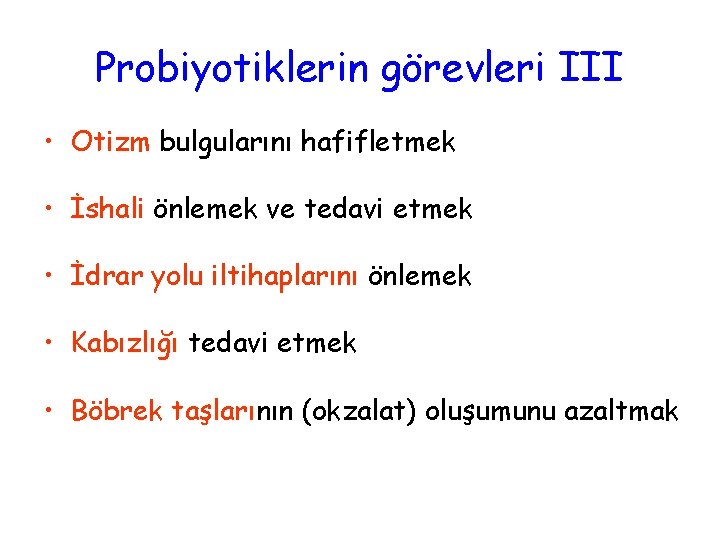 Probiyotiklerin görevleri III

• Otizm bulgularını hafifletmek

• İshali önlemek ve tedavi etmek

• İdrar yolu iltihaplarını önlemek

• Kabızlığı tedavi etmek

• Böbrek taşlarının (okzalat) oluşumunu azaltmak